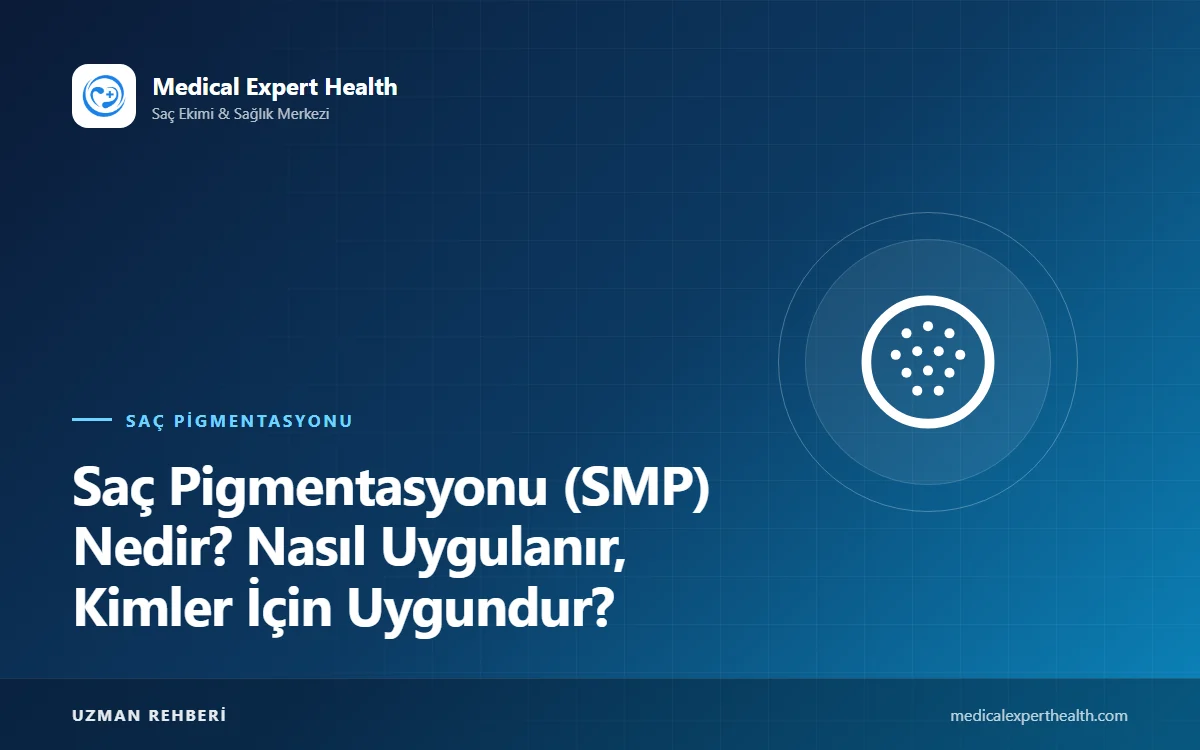 Medical Expert Health
Saç Ekimi & Sağlık Merkezi

SAÇ PİGMENTASYONU

Saç Pigmentasyonu (SMP) Nedir? Nasıl Uygulanır, Kimler İçin Uygundur?

UZMAN REHBERİ

medicalexperthealth.com